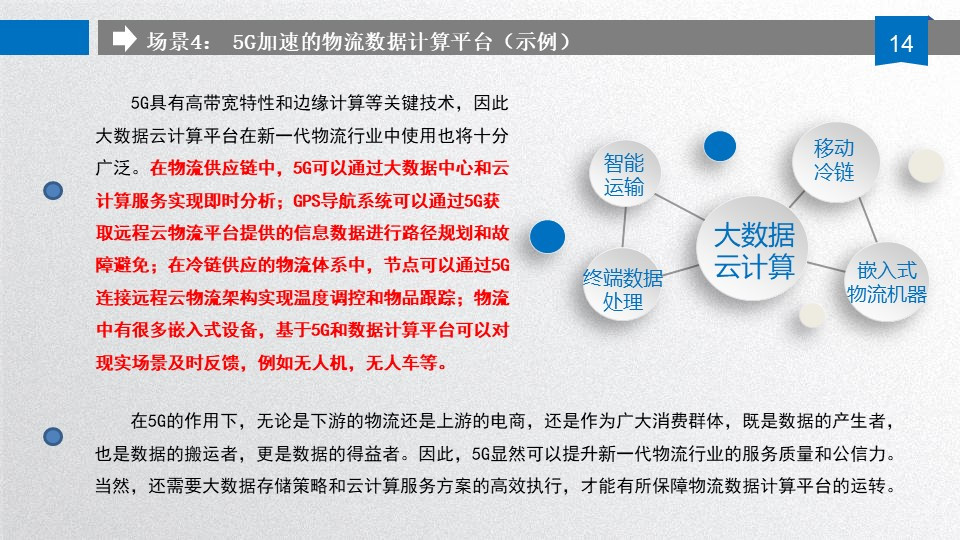 场景4： 5G加速的物流数据计算平台（示例）

14

5G具有高带宽特性和边缘计算等关键技术，因此大数据云计算平台在新一代物流行业中使用也将十分广泛。在物流供应链中，5G可以通过大数据中心和云计算服务实现即时分析；GPS导航系统可以通过5G获取远程云物流平台提供的信息数据进行路径规划和故障避免；在冷链供应的物流体系中，节点可以通过5G连接远程云物流架构实现温度调控和物品跟踪；物流中有很多嵌入式设备，基于5G和数据计算平台可以对现实场景及时反馈，例如无人机，无人车等。

智能运输

移动冷链

大数据云计算

终端数据处理

嵌入式物流机器

在5G的作用下，无论是下游的物流还是上游的电商，还是作为广大消费群体，既是数据的产生者，也是数据的搬运者，更是数据的得益者。因此，5G显然可以提升新一代物流行业的服务质量和公信力。当然，还需要大数据存储策略和云计算服务方案的高效执行，才能有所保障物流数据计算平台的运转。